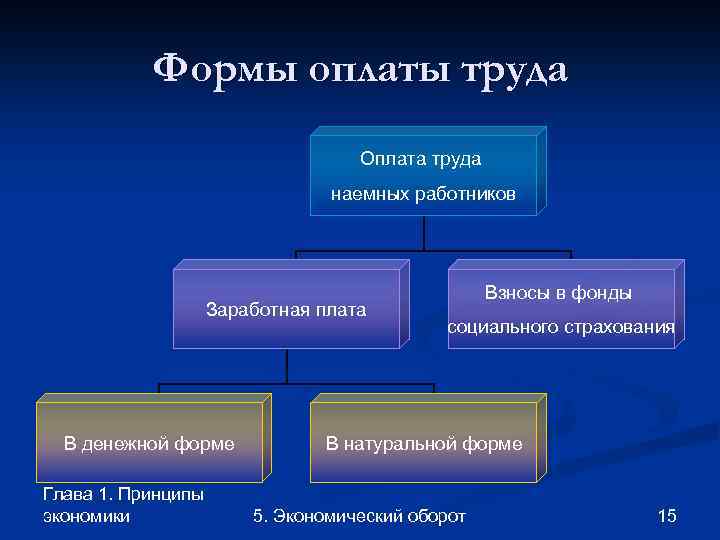 Формы оплаты труда

Оплата труда наемных работников

Заработная плата

Взносы в фонды социального страхования

В денежной форме

В натуральной форме

Глава 1. Принципы экономики

5. Экономический оборот

15